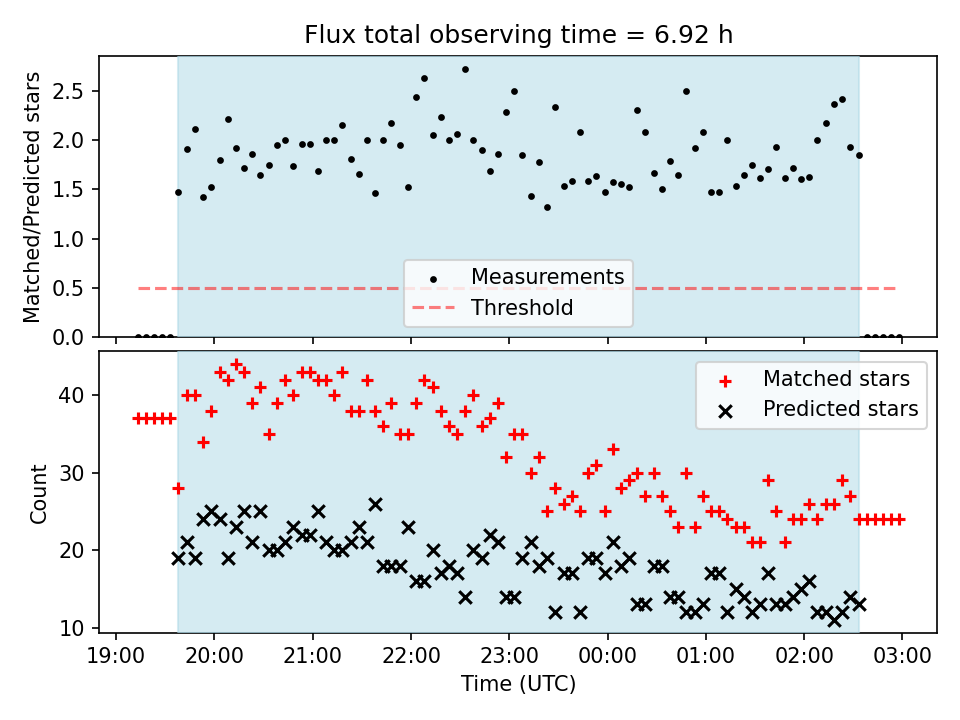 Flux total observing time = 6.92 h

Matched/Predicted stars

2.5
2.0
1.5
1.0
0.5
0.0

Measurements
Threshold

Count

40
30
20
10

Matched stars
Predicted stars

19:00 20:00 21:00 22:00 23:00 00:00 01:00 02:00 03:00

Time (UTC)